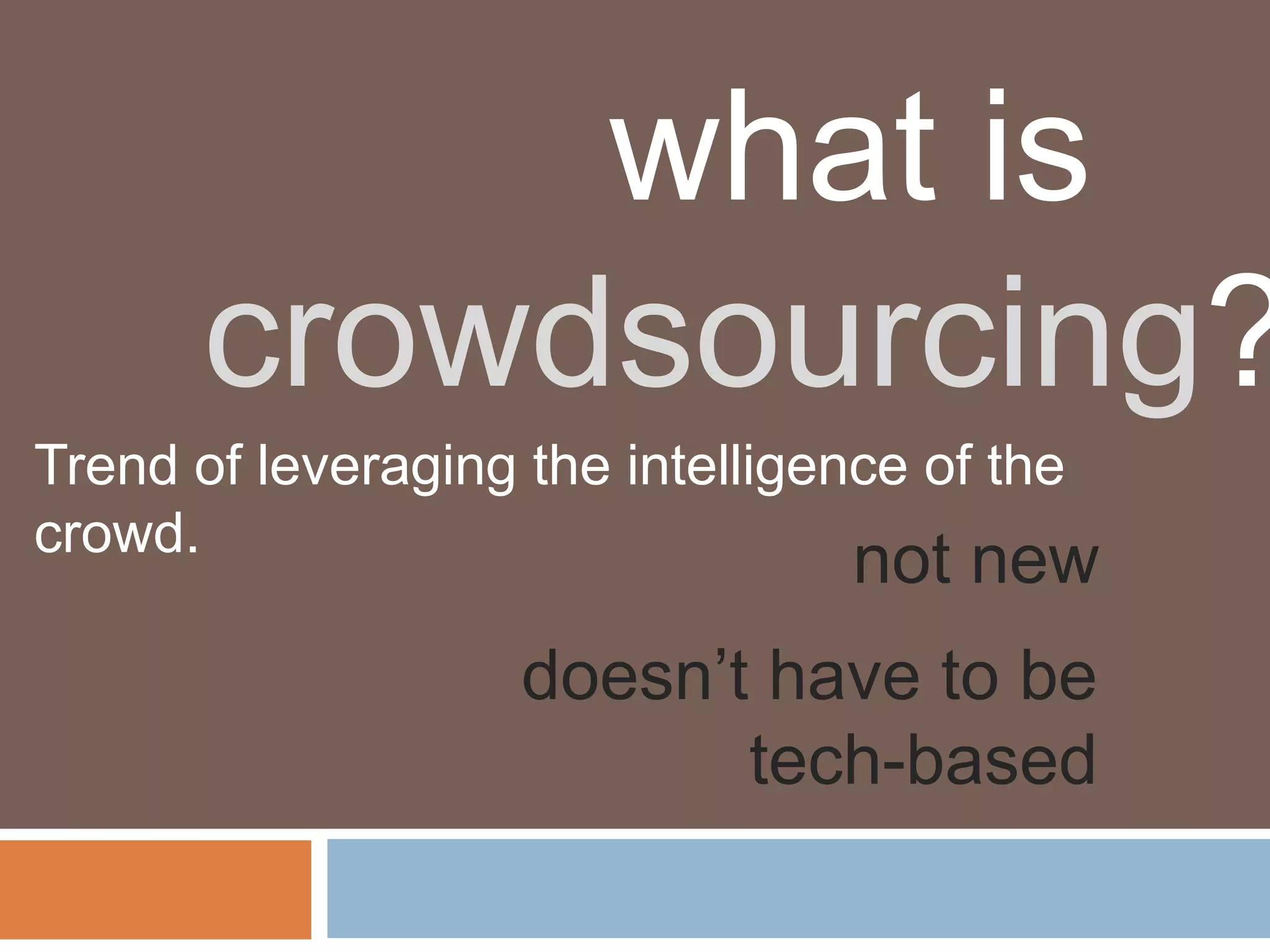 what is crowdsourcing?

Trend of leveraging the intelligence of the crowd.

not new

doesn’t have to be tech-based